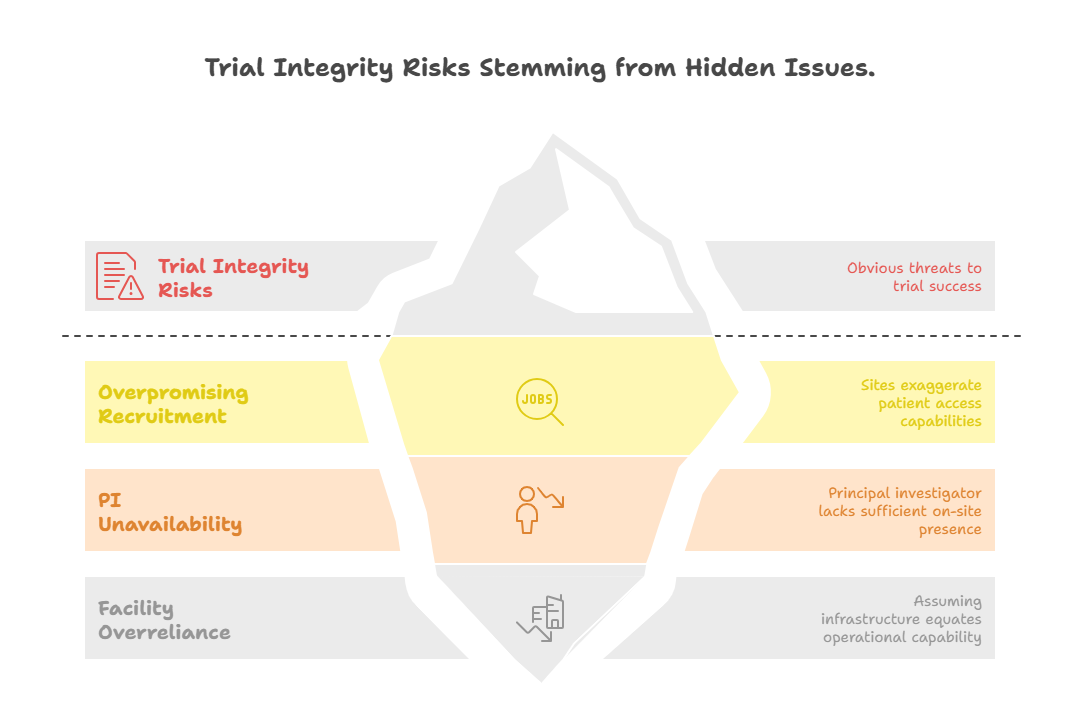 Trial Integrity Risks Stemming from Hidden Issues.

Trial Integrity Risks

Obvious threats to trial success

Overpromising Recruitment

JOBS

Sites exaggerate patient access capabilities

PI Unavailability

Principal investigator lacks sufficient on-site presence

Facility Overreliance

Assuming infrastructure equates operational capability